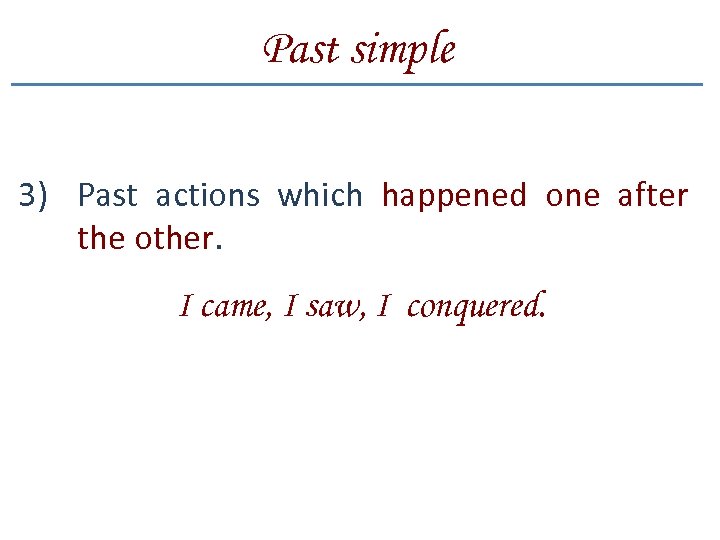 Past simple

3) Past actions which happened one after the other.

I came, I saw, I conquered.